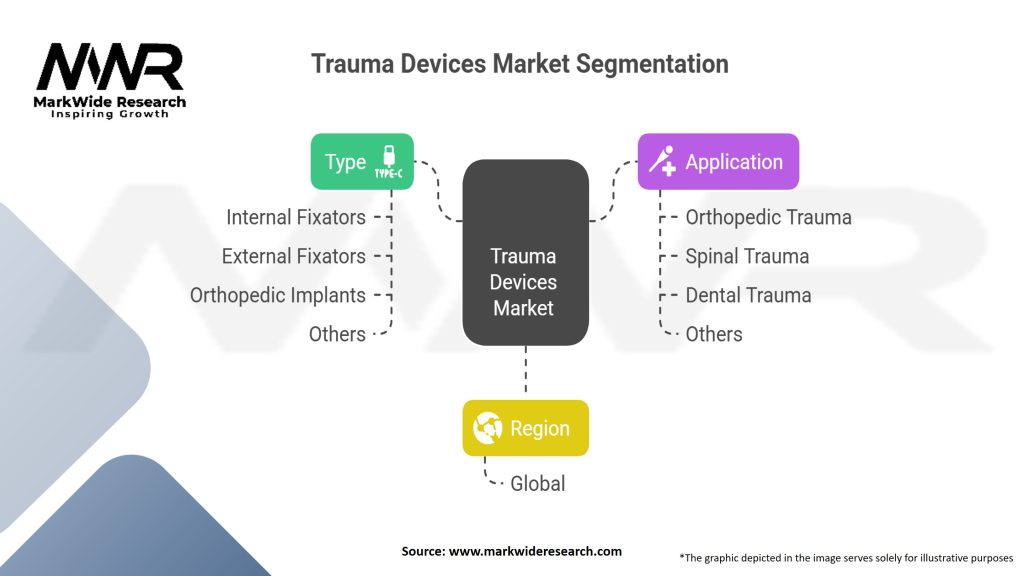 MWR
MarkWide Research
Inspiring Growth

Trauma Devices Market Segmentation

Type
TYPE-C
Internal Fixators
External Fixators
Orthopedic Implants
Others

Trauma Devices Market

Application
Orthopedic Trauma
Spinal Trauma
Dental Trauma
Others

Region
Global

Source: www.markwideresearch.com

*The graphic depicted in the image serves solely for illustrative purposes